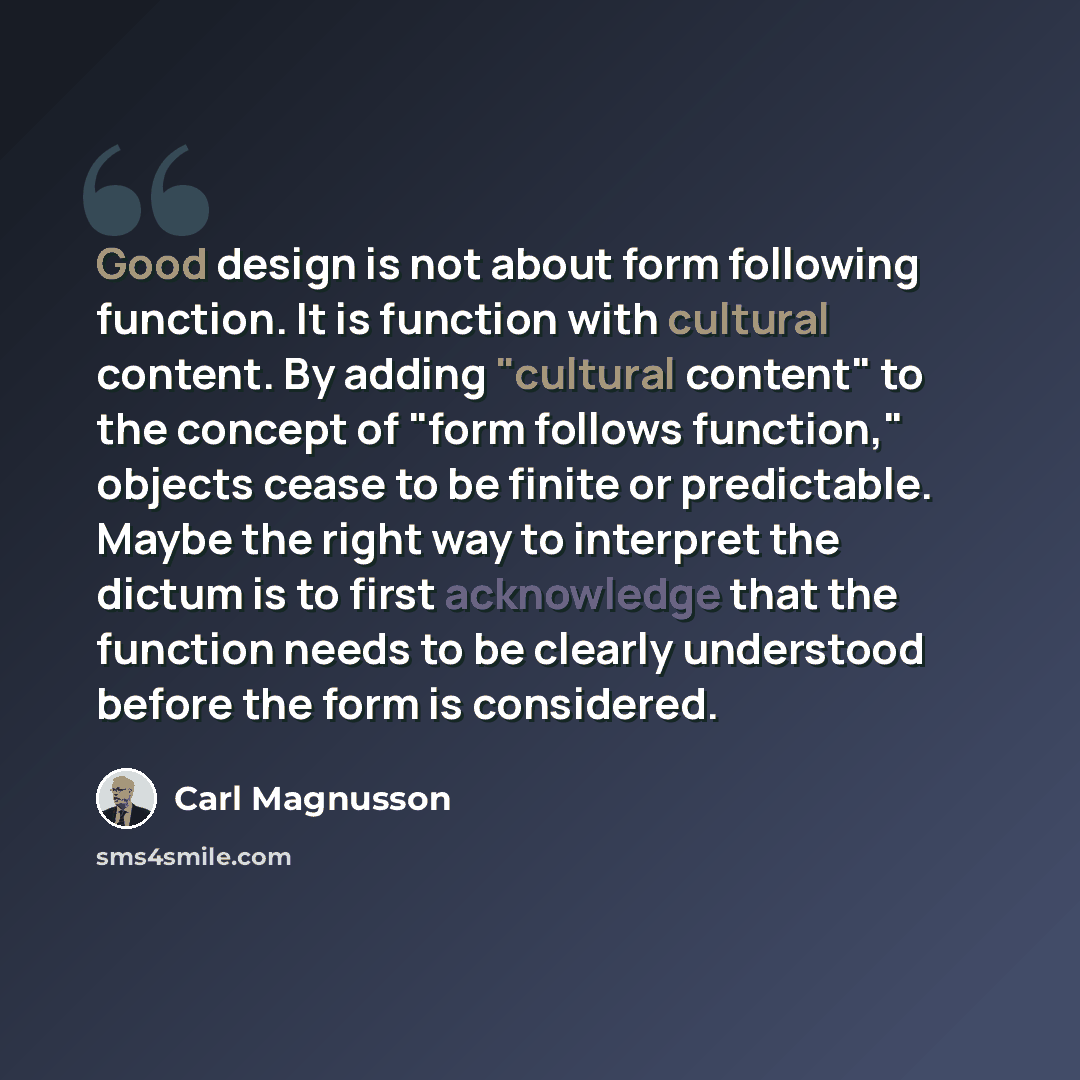 Good design is not about form following function. It is function with cultural content. By adding "cultural content" to the concept of "form follows function," objects cease to be finite or predictable. Maybe the right way to interpret the dictum is to first acknowledge that the function needs to be clearly understood before the form is considered.

Carl Magnusson

sms4smile.com